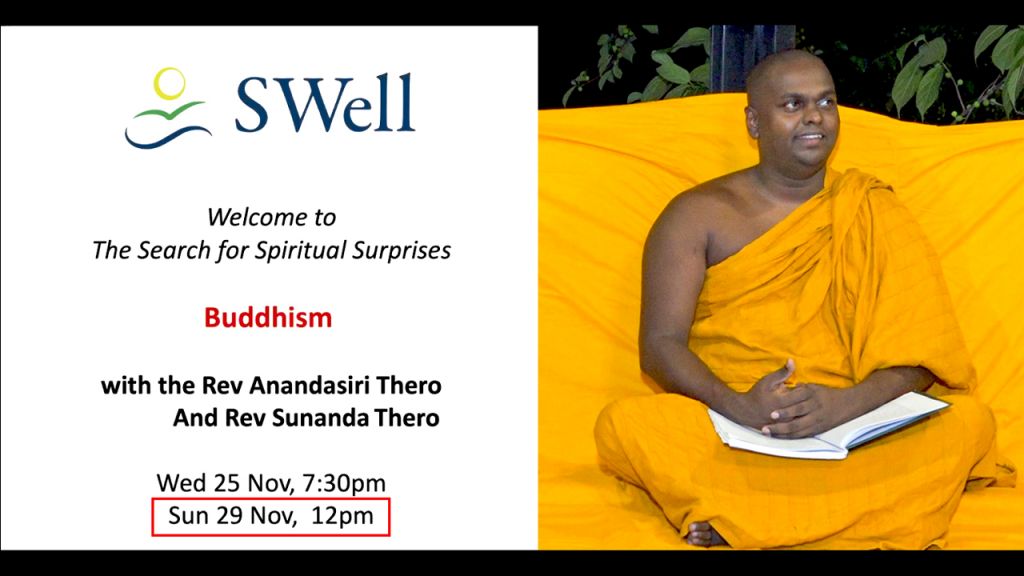 SWell

Welcome to
The Search for Spiritual Surprises

Buddhism

with the Rev Anandasiri Thero
And Rev Sunanda Thero

Wed 25 Nov, 7:30pm
Sun 29 Nov, 12pm